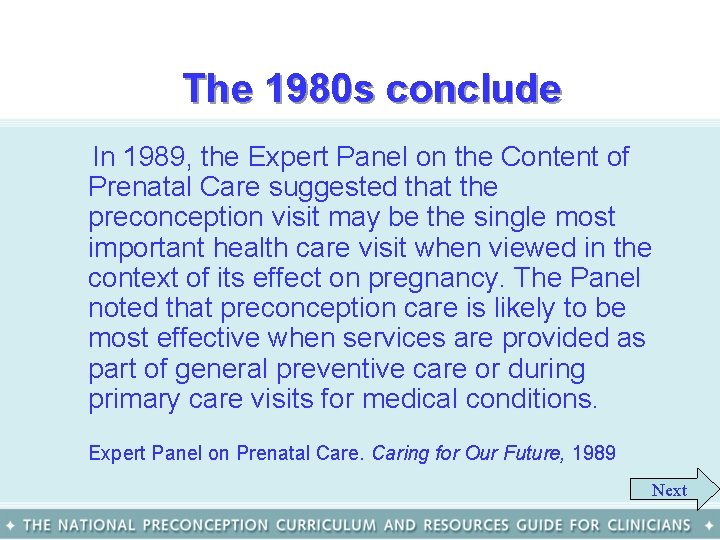 The 1980s conclude

In 1989, the Expert Panel on the Content of Prenatal Care suggested that the preconception visit may be the single most important health care visit when viewed in the context of its effect on pregnancy. The Panel noted that preconception care is likely to be most effective when services are provided as part of general preventive care or during primary care visits for medical conditions.

Expert Panel on Prenatal Care. Caring for Our Future, 1989

Next

✦ THE NATIONAL PRECONCEPTION CURRICULUM AND RESOURCES GUIDE FOR CLINICIANS ✦